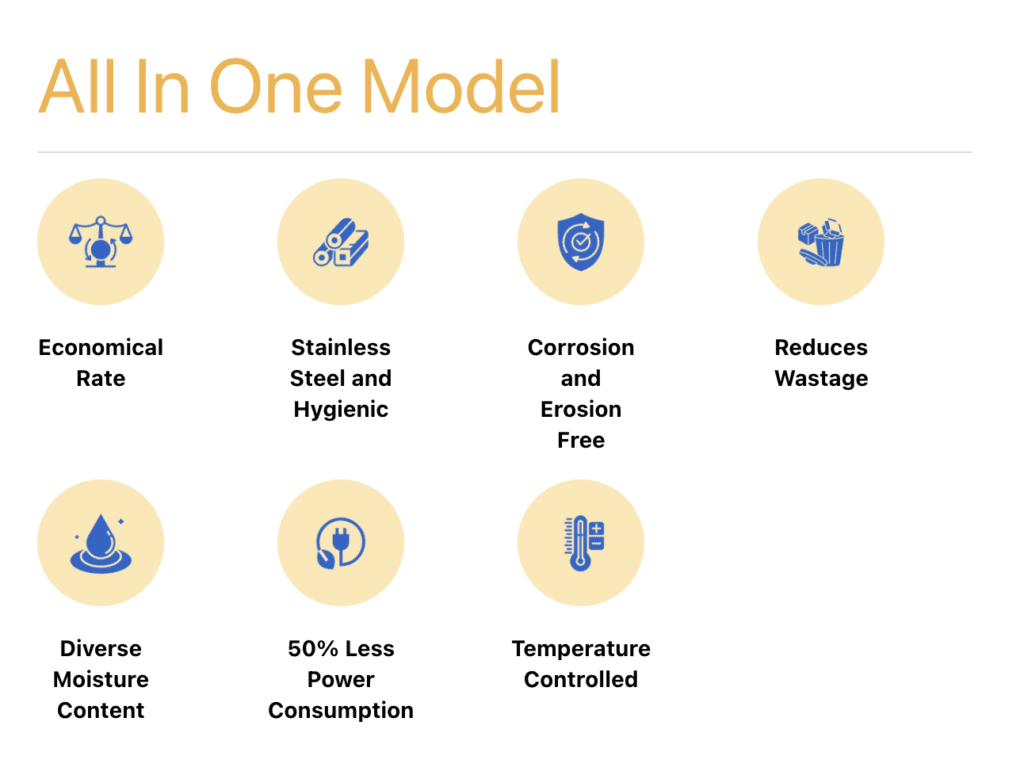 All In One Model

Economical Rate

Stainless Steel and Hygienic

Corrosion and Erosion Free

Reduces Wastage

Diverse Moisture Content

50% Less Power Consumption

Temperature Controlled